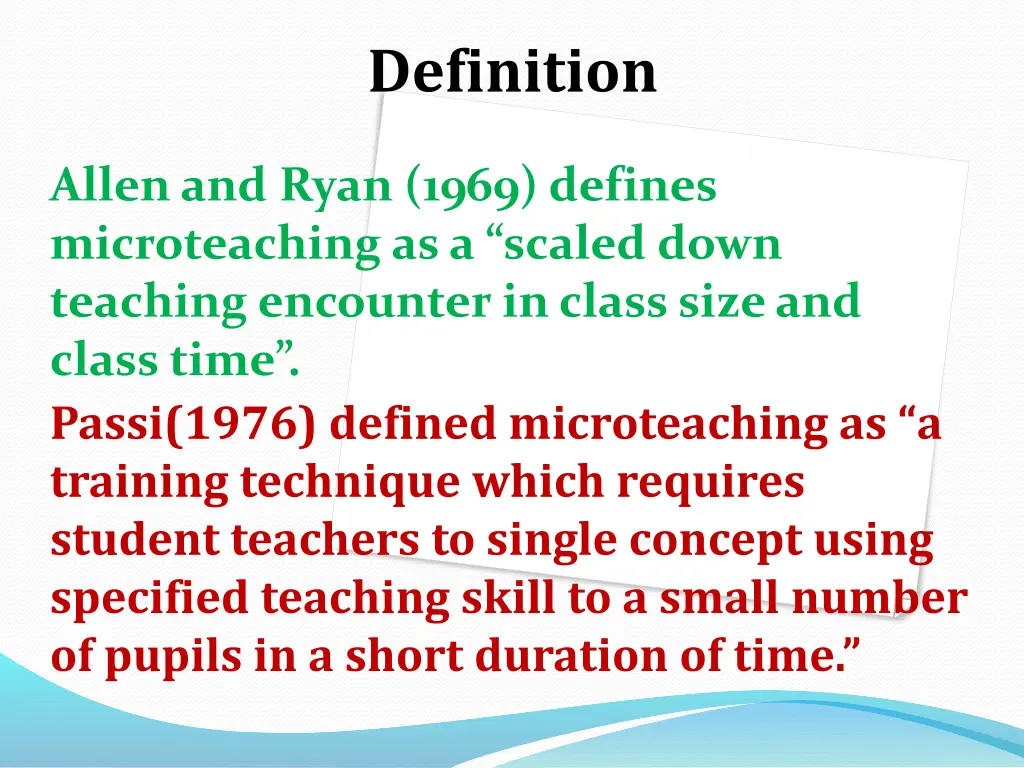 Definition

Allen and Ryan (1969) defines microteaching as a “scaled down teaching encounter in class size and class time”.

Passi(1976) defined microteaching as “a training technique which requires student teachers to single concept using specified teaching skill to a small number of pupils in a short duration of time.”